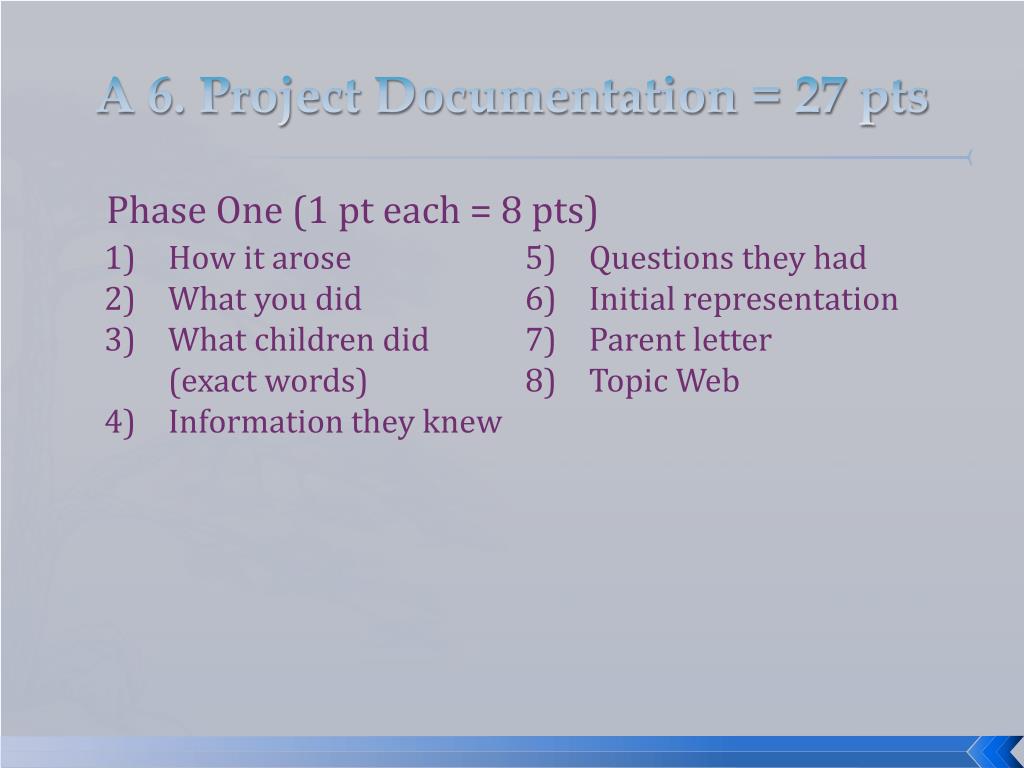 A 6. Project Documentation = 27 pts

Phase One (1 pt each = 8 pts)

1) How it arose
2) What you did
3) What children did (exact words)
4) Information they knew

5) Questions they had
6) Initial representation
7) Parent letter
8) Topic Web